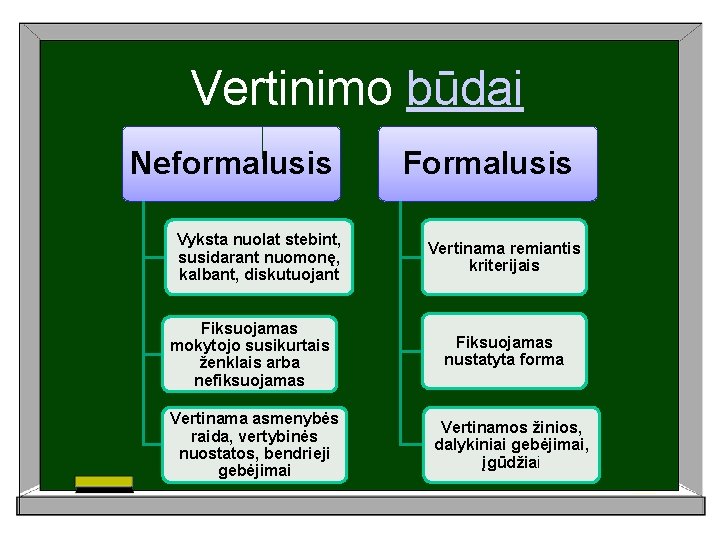 Vertinimo būdai

Neformalusis

Vyksta nuolat stebint, susidarant nuomonę, kalbant, diskutuojant

Fiksuojamas mokytojo susikurtais ženklais arba nefiksuojamas

Vertinama asmenybės raida, vertybinės nuostatos, bendrieji gebėjimai

Formalusis

Vertinama remiantis kriterijais

Fiksuojamas nustatyta forma

Vertinamos žinios, dalykiniai gebėjimai, įgūdžiai